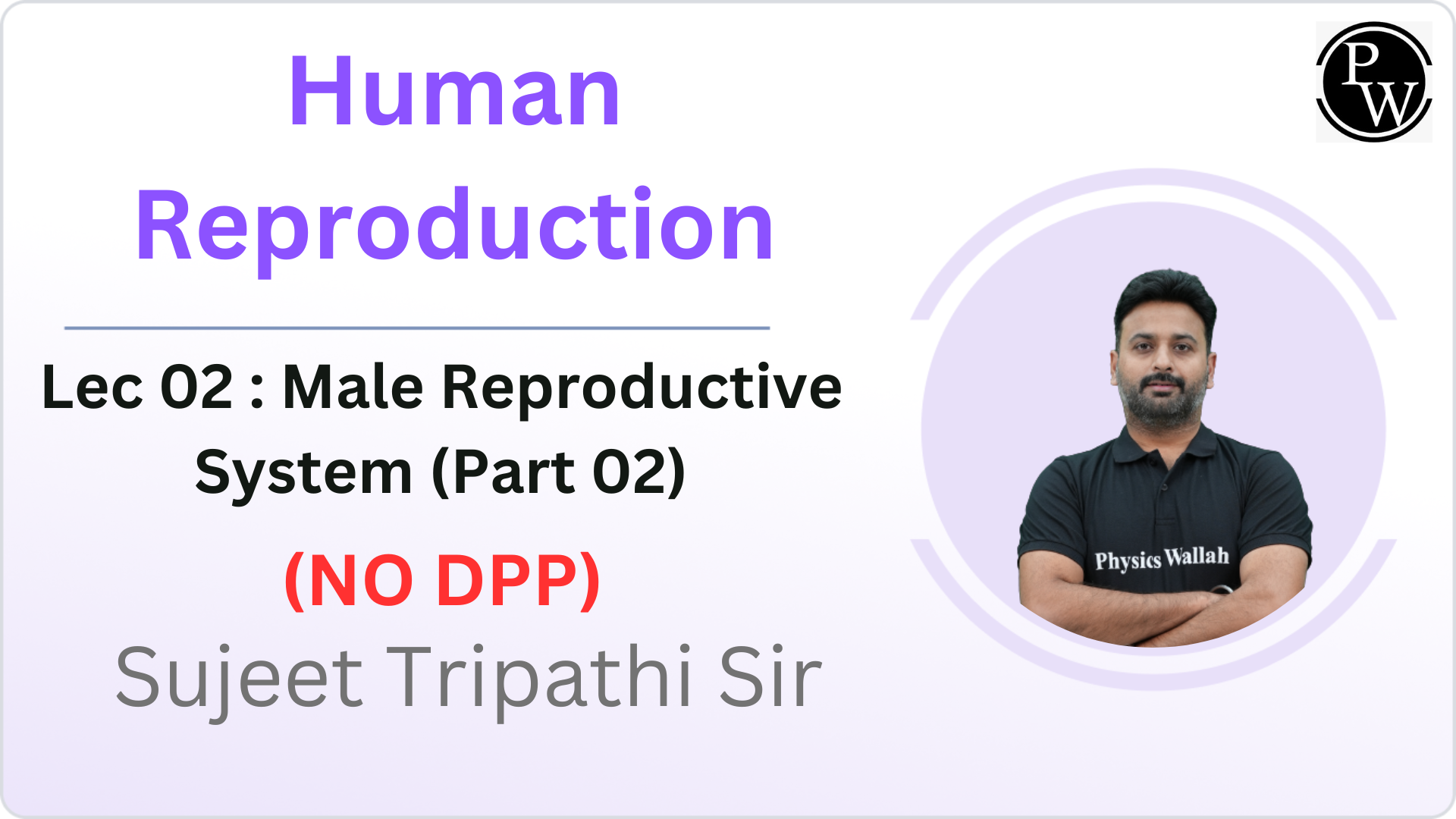 Human Reproduction

Lec 02 : Male Reproductive System (Part 02)

(NO DPP)

Sujeet Tripathi Sir

PW

Physics Wallah